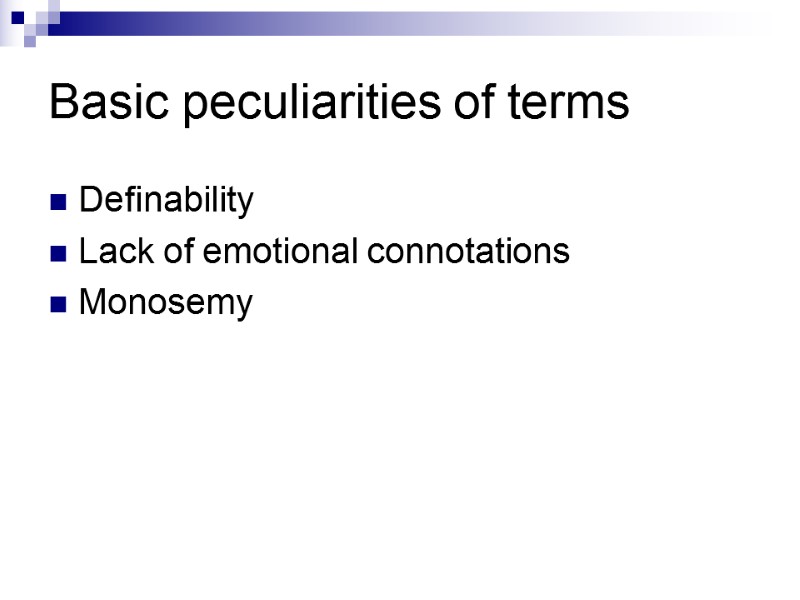 Basic peculiarities of terms

Definability
Lack of emotional connotations
Monosemy